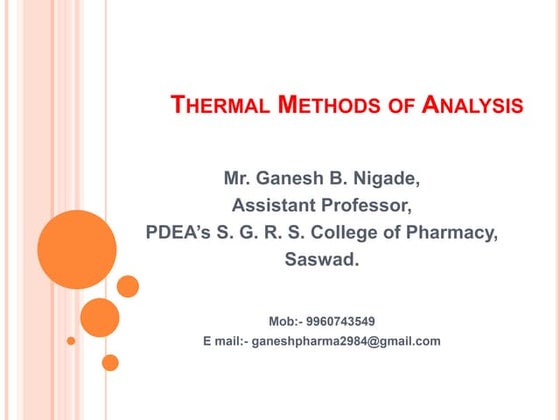 THERMAL METHODS OF ANALYSIS

Mr. Ganesh B. Nigade,
Assistant Professor,
PDEA's S. G. R. S. College of Pharmacy,
Saswad.

Mob:- 9960743549
E mail:- ganeshpharma2984@gmail.com